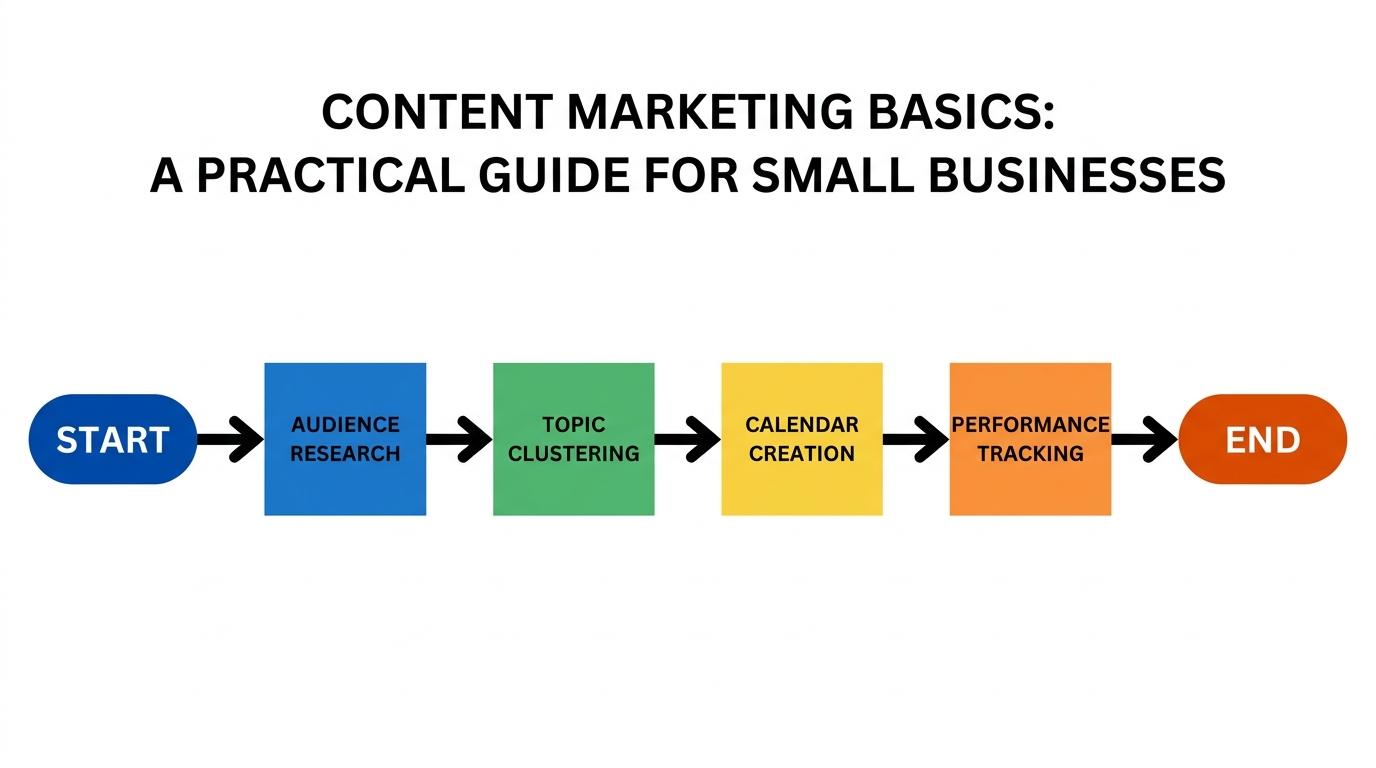 CONTENT MARKETING BASICS:
A PRACTICAL GUIDE FOR SMALL BUSINESSES

START

AUDIENCE RESEARCH

TOPIC CLUSTERING

CALENDAR CREATION

PERFORMANCE TRACKING

END